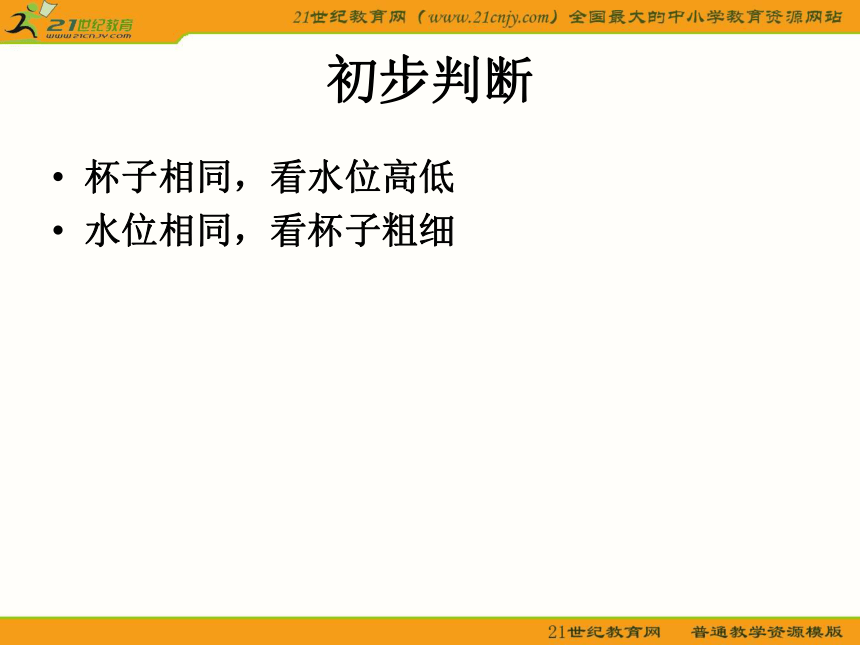 21世纪教育
www.21cnjy.com

21世纪教育网（www.21cnjy.com）全国最大的中小学教育资源网站

初步判断

• 杯子相同，看水位高低
• 水位相同，看杯子粗细

21世纪教育网 普通教学资源模版